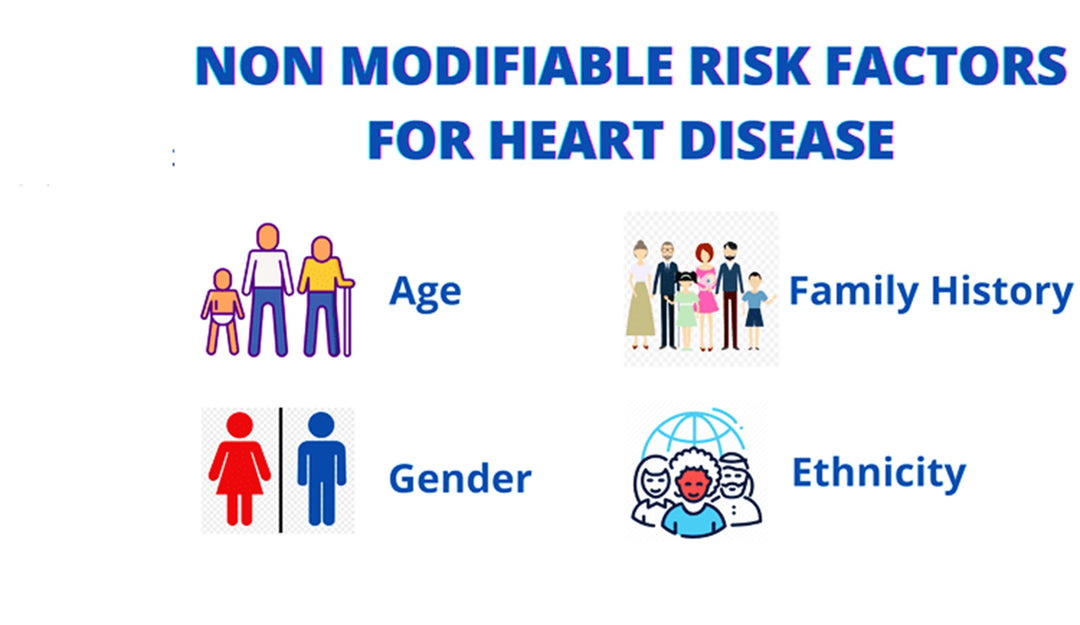 NON MODIFIABLE RISK FACTORS FOR HEART DISEASE

Age

Family History

Gender

Ethnicity